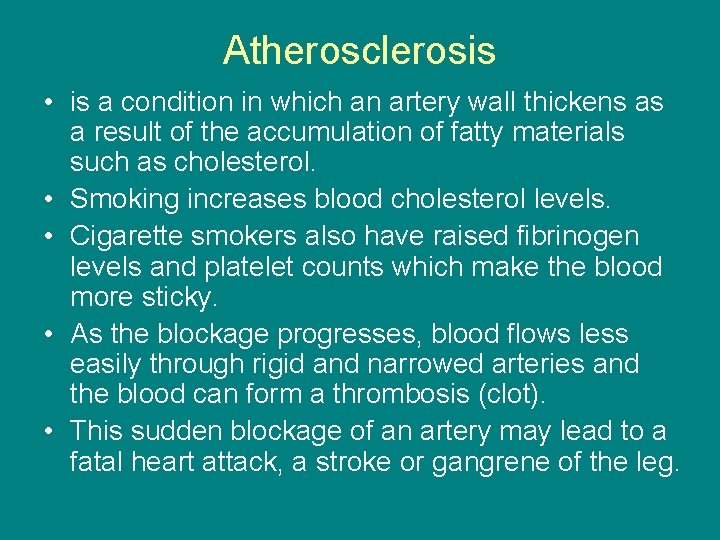 Atherosclerosis

• is a condition in which an artery wall thickens as a result of the accumulation of fatty materials such as cholesterol.

• Smoking increases blood cholesterol levels.

• Cigarette smokers also have raised fibrinogen levels and platelet counts which make the blood more sticky.

• As the blockage progresses, blood flows less easily through rigid and narrowed arteries and the blood can form a thrombosis (clot).

• This sudden blockage of an artery may lead to a fatal heart attack, a stroke or gangrene of the leg.